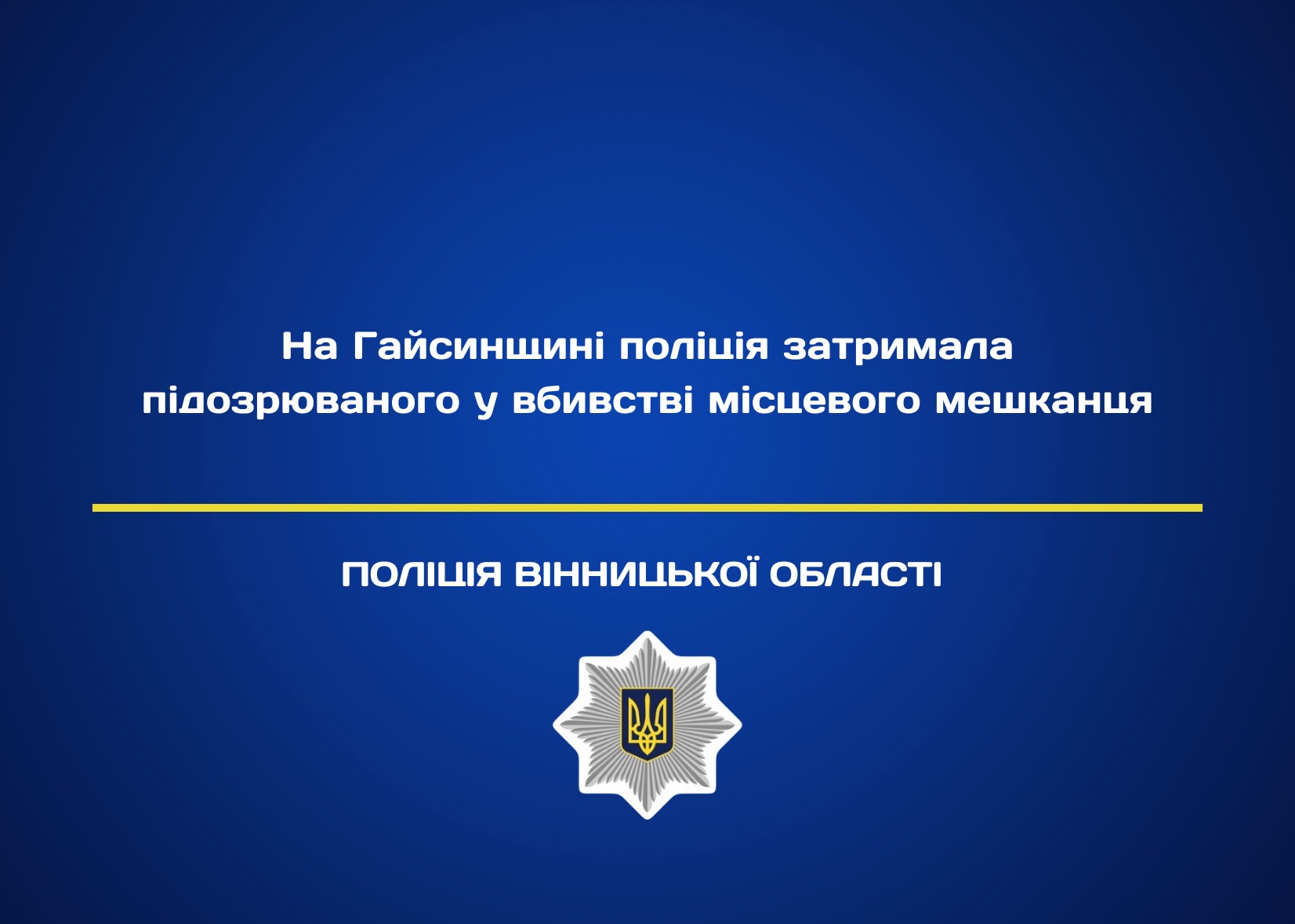 На Гайсинщині поліція затримала підозрюваного у вбивстві місцевого мешканця

ПОЛІЦІЯ ВІННИЦЬКОЇ ОБЛАСТІ